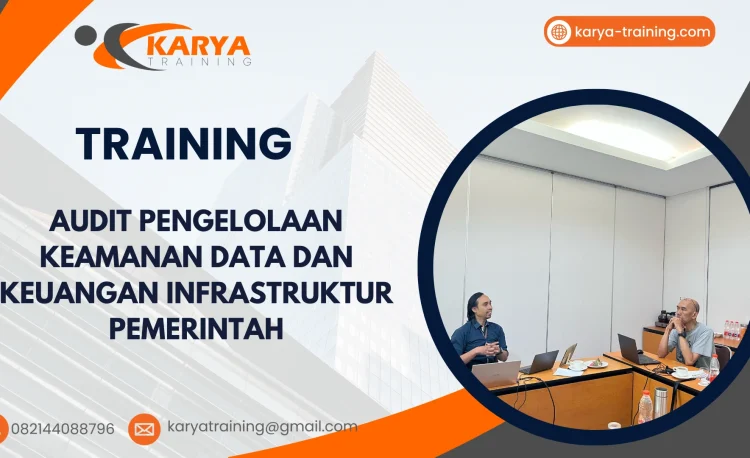 KARYA
TRAINING

karya-training.com

TRAINING

AUDIT PENGELOLAAN KEAMANAN DATA DAN KEUANGAN INFRASTRUKTUR PEMERINTAH

082144088796

karyatraining@gmail.com